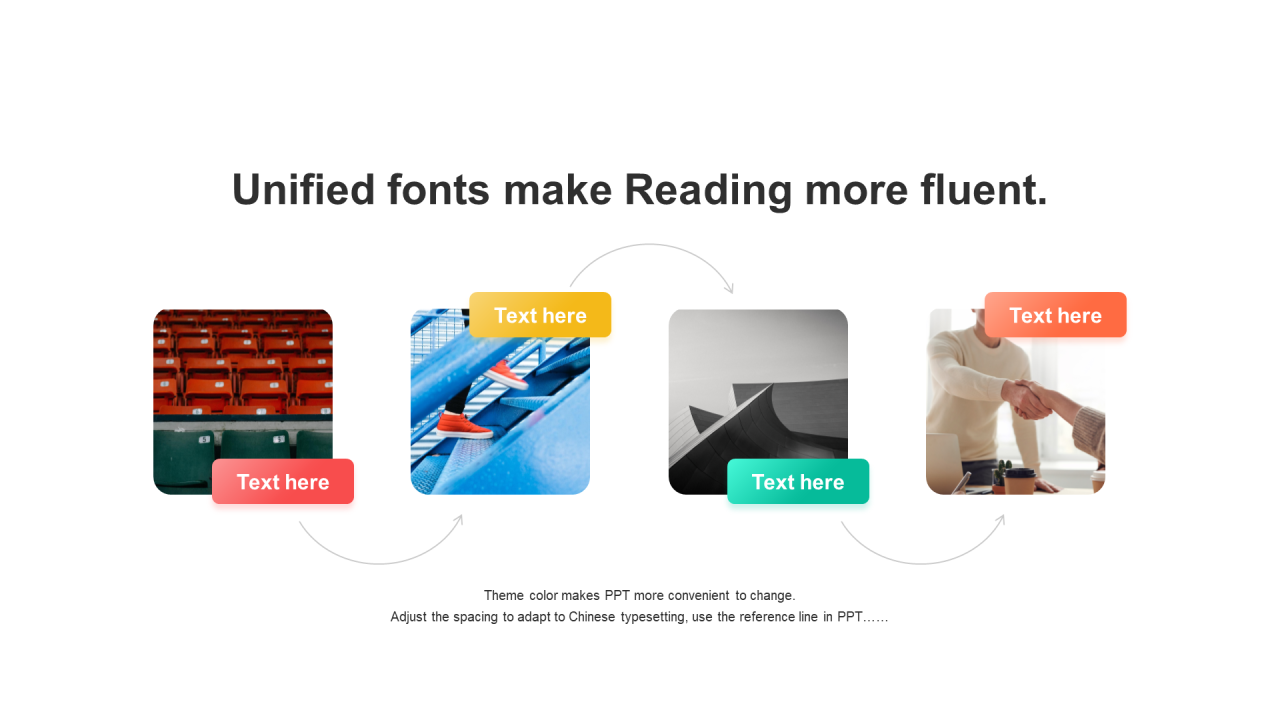 Unified fonts make Reading more fluent.

Text here

Text here

Text here

Text here

Theme color makes PPT more convenient to change.
Adjust the spacing to adapt to Chinese typesetting, use the reference line in PPT……